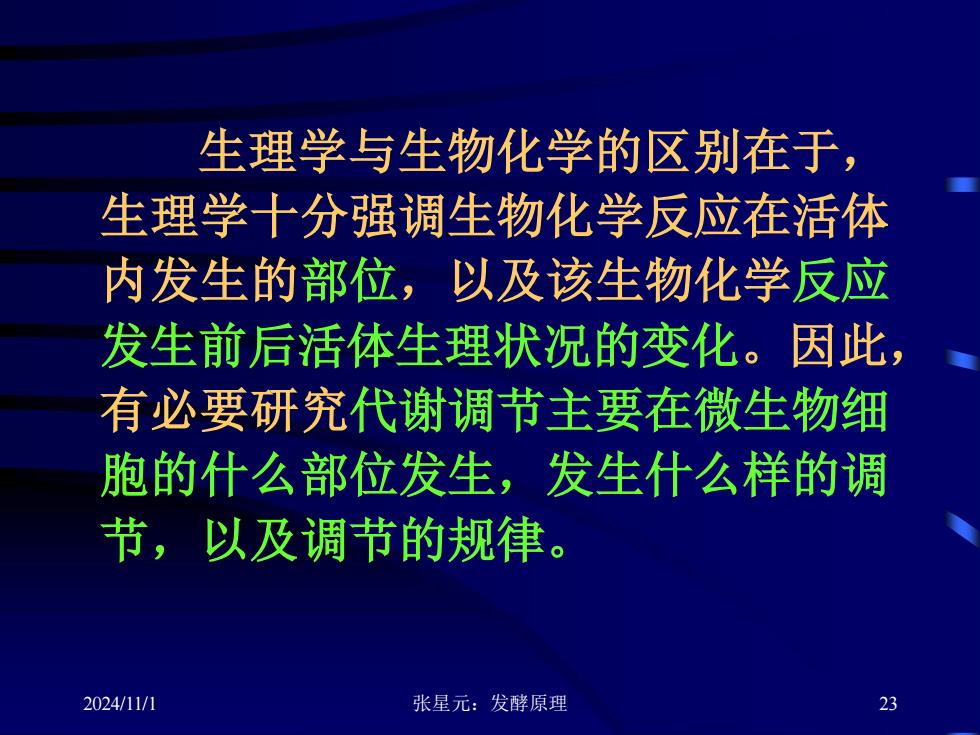 生理学与生物化学的区别在于，生理学十分强调生物化学反应在活体内发生的部位，以及该生物化学反应发生前后活体生理状况的变化。因此，有必要研究代谢调节主要在微生物细胞的什么部位发生，发生什么样的调节，以及调节的规律。

2024/11/1 张星元：发酵原理 23